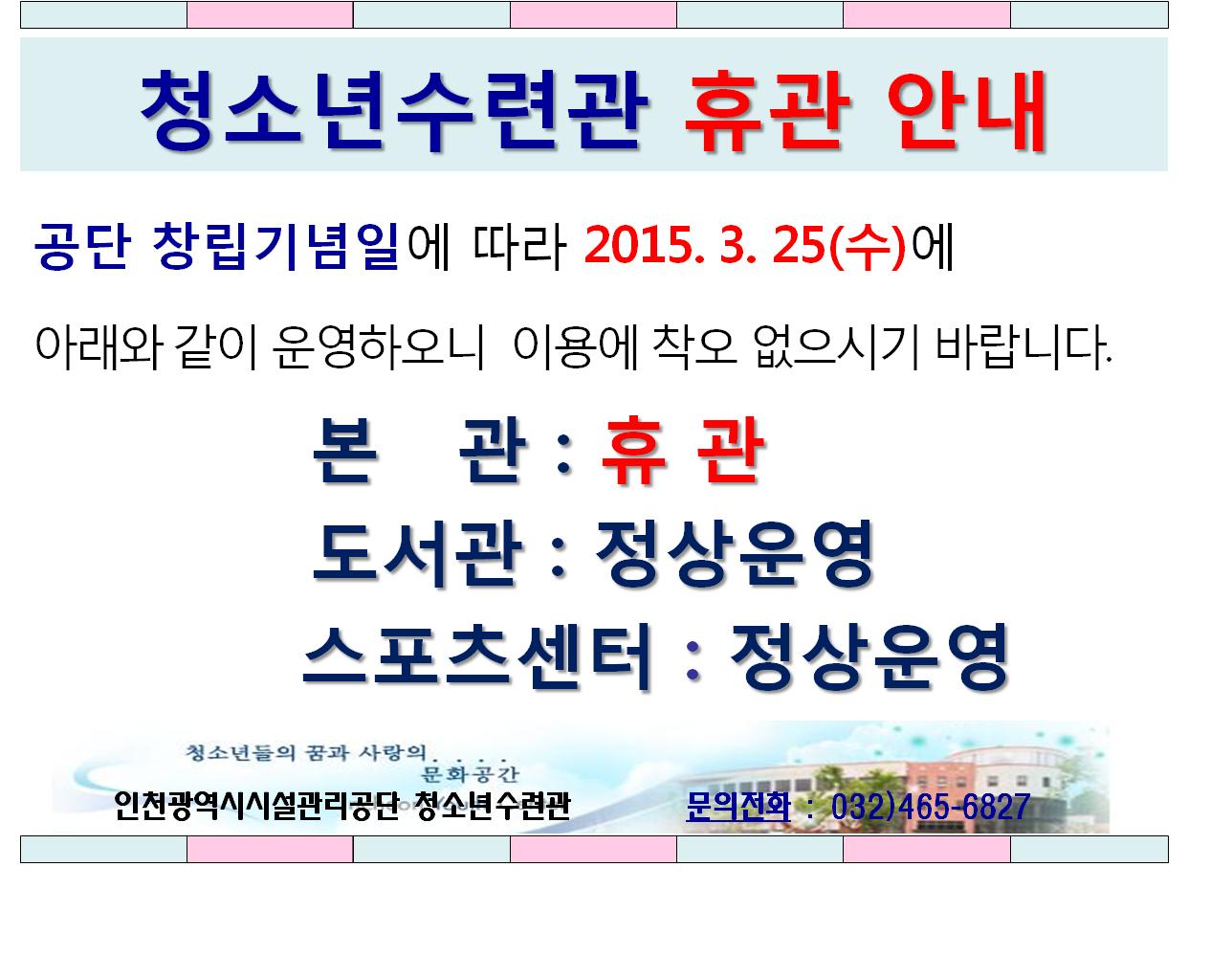 청소년수련관 휴관 안내

공단 창립기념일에 따라 2015. 3. 25(수)에

아래와 같이 운영하오니 이용에 착오 없으시기 바랍니다.

본 관 : 휴 관

도서관 : 정상운영

스포츠센터 : 정상운영

청소년들의 꿈과 사랑의 . . . .
문화공간

인천광역시시설관리공단 청소년수련관

문의전화 : 032)465-6827